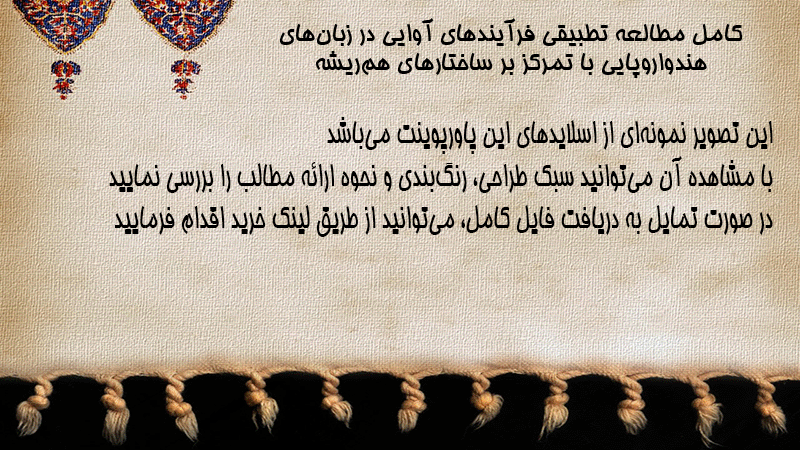 کامل مطالعه تطبیقی فرآیندهای آوایی در زبان‌های هندواروپایی با تمرکز بر ساختارهای هم‌ریشه

این تصویر نمونه‌ای از اسلایدهای این پاورپوینت می‌باشد
با مشاهده آن می‌توانید سبک طراحی، رنگ‌بندی و نحوه ارائه مطالب را بررسی نمایید
در صورت تمایل به دریافت فایل کامل، می‌توانید از طریق لینک خرید اقدام فرمایید